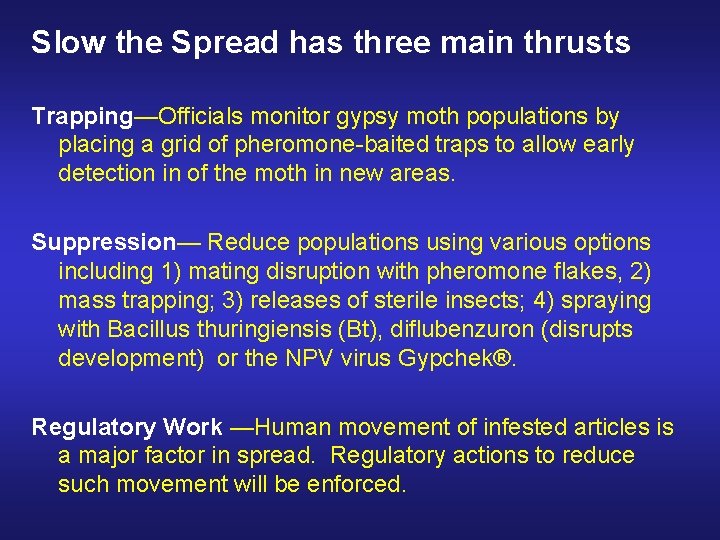 Slow the Spread has three main thrusts

Trapping—Officials monitor gypsy moth populations by placing a grid of pheromone-baited traps to allow early detection in of the moth in new areas.

Suppression— Reduce populations using various options including 1) mating disruption with pheromone flakes, 2) mass trapping; 3) releases of sterile insects; 4) spraying with Bacillus thuringiensis (Bt), diflubenzuron (disrupts development) or the NPV virus Gypchek®.

Regulatory Work —Human movement of infested articles is a major factor in spread. Regulatory actions to reduce such movement will be enforced.